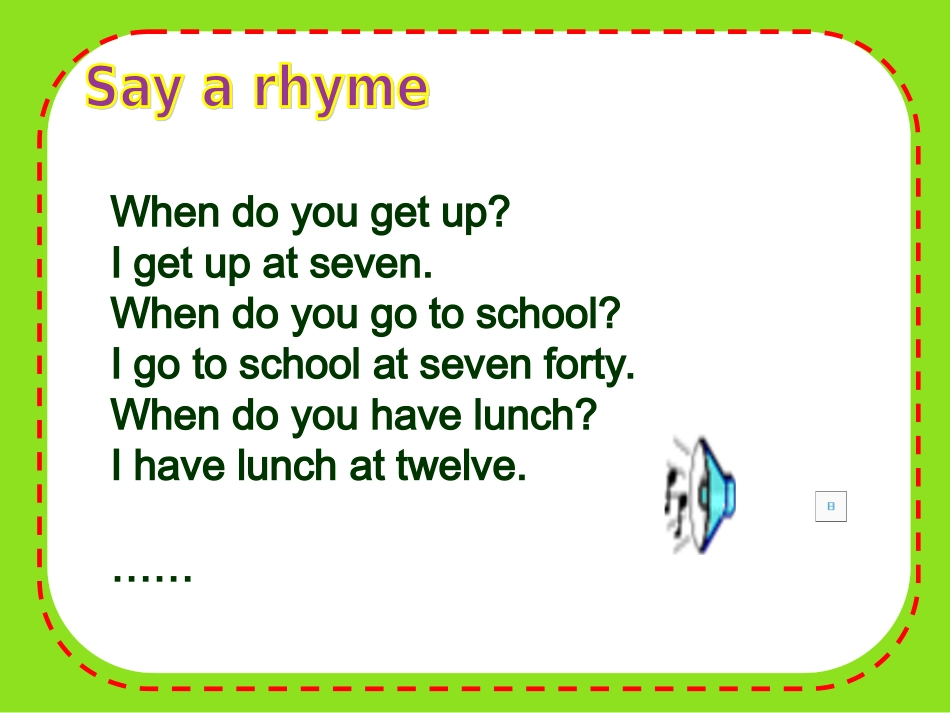 Say a rhyme

When do you get up?
I get up at seven.
When do you go to school?
I go to school at seven forty.
When do you have lunch?
I have lunch at twelve.

……